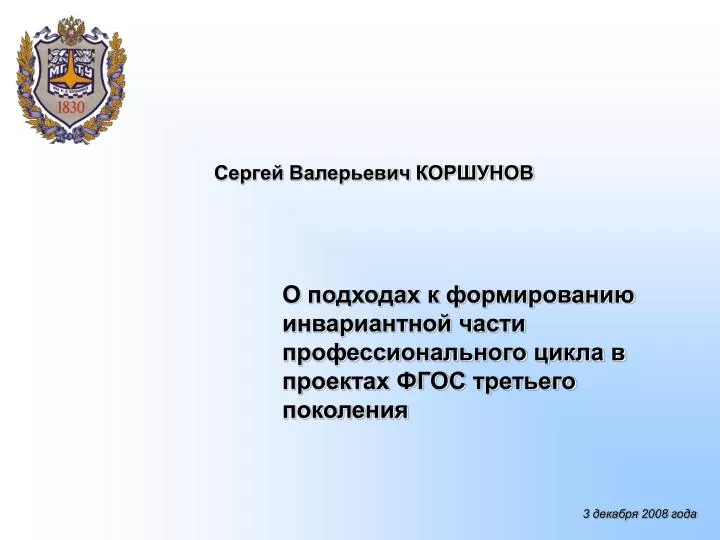 МГТУ
1830

Сергей Валерьевич КОРШУНОВ

О подходах к формированию инвариантной части профессионального цикла в проектах ФГОС третьего поколения

3 декабря 2008 года